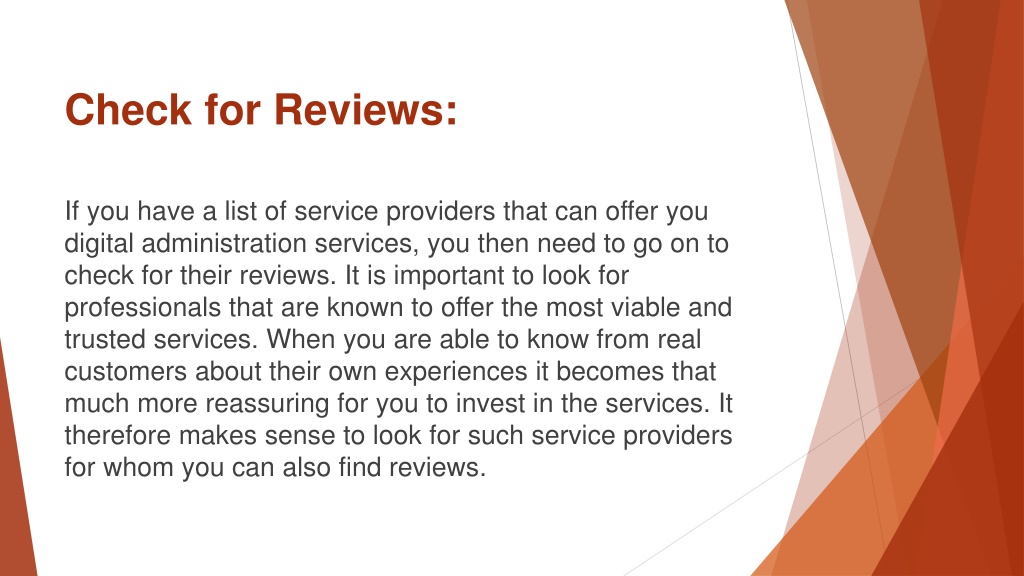 Check for Reviews:

If you have a list of service providers that can offer you digital administration services, you then need to go on to check for their reviews. It is important to look for professionals that are known to offer the most viable and trusted services. When you are able to know from real customers about their own experiences it becomes that much more reassuring for you to invest in the services. It therefore makes sense to look for such service providers for whom you can also find reviews.